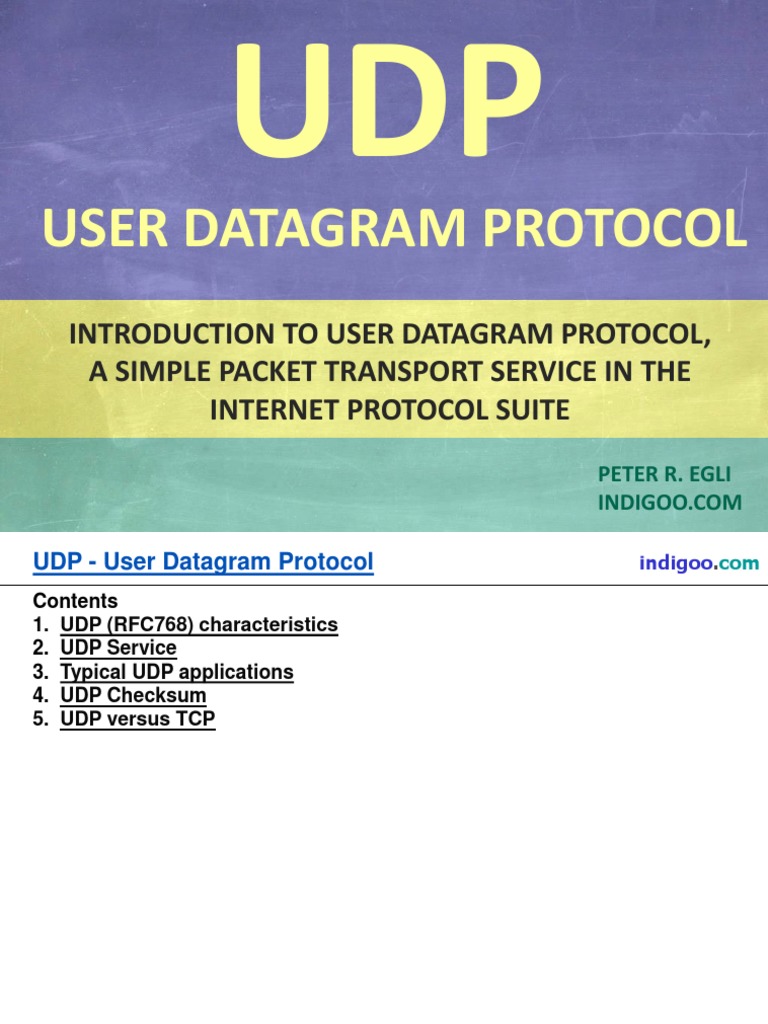 UDP
USER DATAGRAM PROTOCOL

INTRODUCTION TO USER DATAGRAM PROTOCOL, A SIMPLE PACKET TRANSPORT SERVICE IN THE INTERNET PROTOCOL SUITE

PETER R. EGLI
INDIGOO.COM

UDP - User Datagram Protocol

indigoo.com

Contents
1. UDP (RFC768) characteristics
2. UDP Service
3. Typical UDP applications
4. UDP Checksum
5. UDP versus TCP